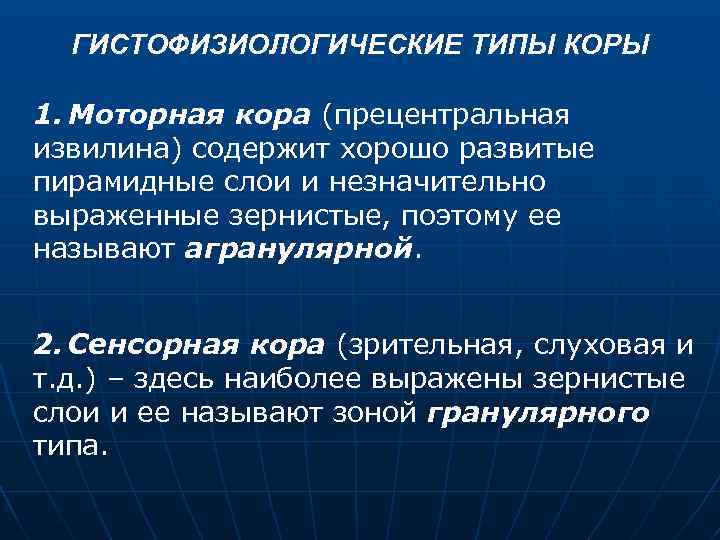 ГИСТОФИЗИОЛОГИЧЕСКИЕ ТИПЫ КОРЫ

1. Моторная кора (прецентральная извилина) содержит хорошо развитые пирамидные слои и незначительно выраженные зернистые, поэтому ее называют агранулярной.

2. Сенсорная кора (зрительная, слуховая и т.д.) – здесь наиболее выражены зернистые слои и ее называют зоной гранулярного типа.